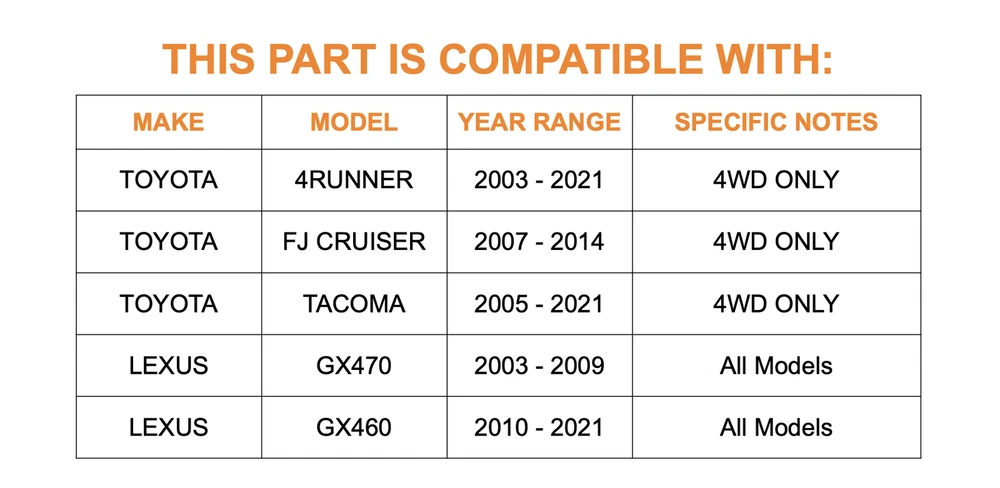 THIS PART IS COMPATIBLE WITH:

| MAKE | MODEL | YEAR RANGE | SPECIFIC NOTES |
|---|---|---|---|
| TOYOTA | 4RUNNER | 2003 - 2021 | 4WD ONLY |
| TOYOTA | FJ CRUISER | 2007 - 2014 | 4WD ONLY |
| TOYOTA | TACOMA | 2005 - 2021 | 4WD ONLY |
| LEXUS | GX470 | 2003 - 2009 | All Models |
| LEXUS | GX460 | 2010 - 2021 | All Models |